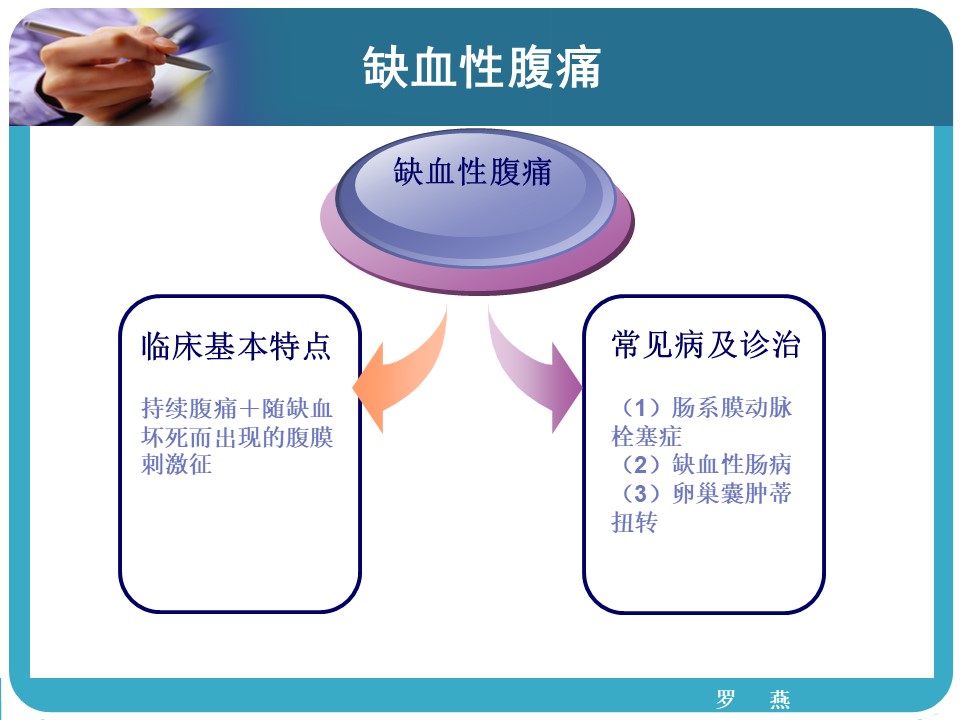 缺血性腹痛

缺血性腹痛

临床基本特点

持续腹痛＋随缺血坏死而出现的腹膜刺激征

常见病及诊治

（1）肠系膜动脉栓塞症
（2）缺血性肠病
（3）卵巢囊肿蒂扭转

罗 燕